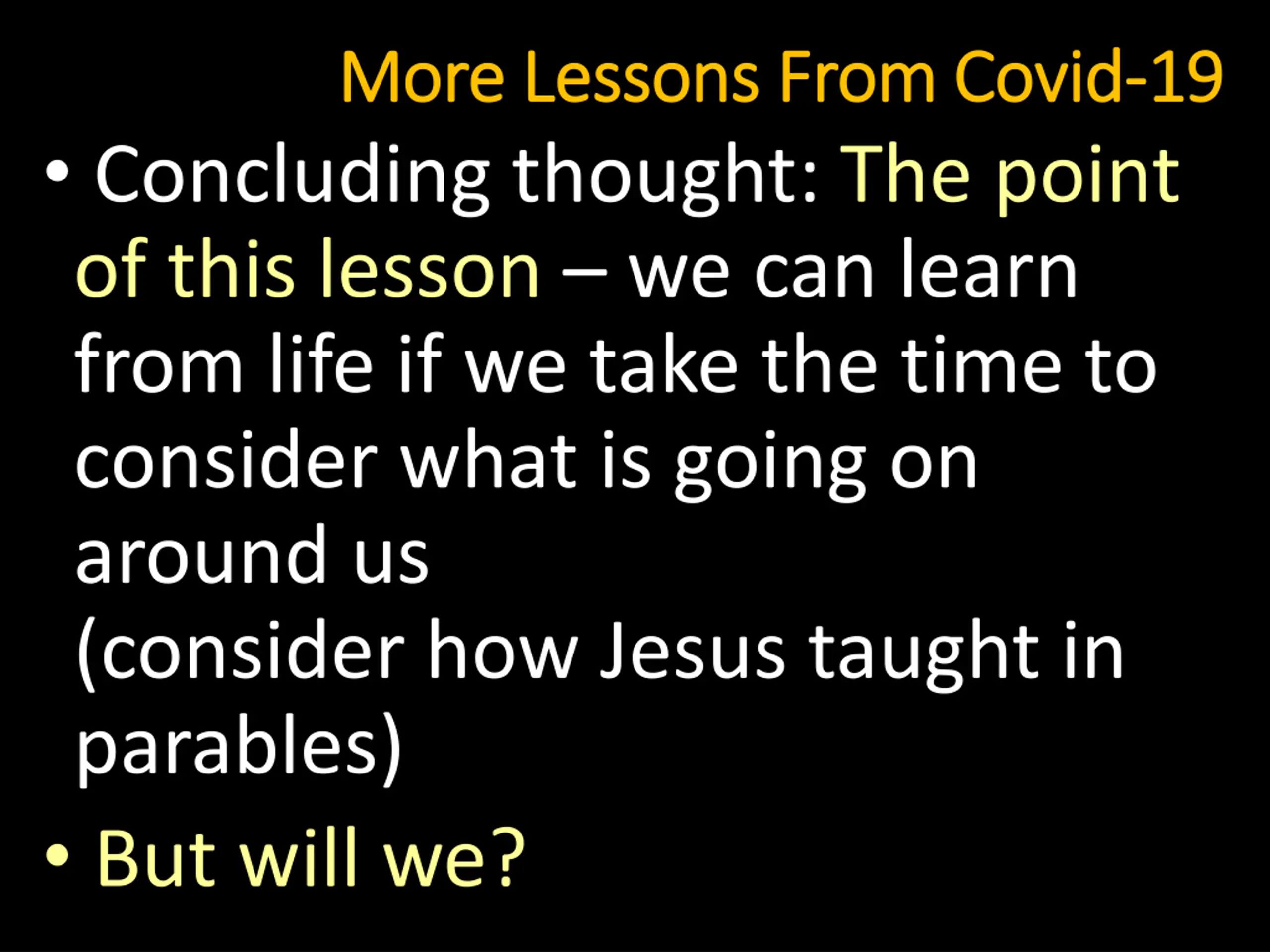 More Lessons From Covid-19

• Concluding thought: The point of this lesson – we can learn from life if we take the time to consider what is going on around us
(consider how Jesus taught in parables)

• But will we?